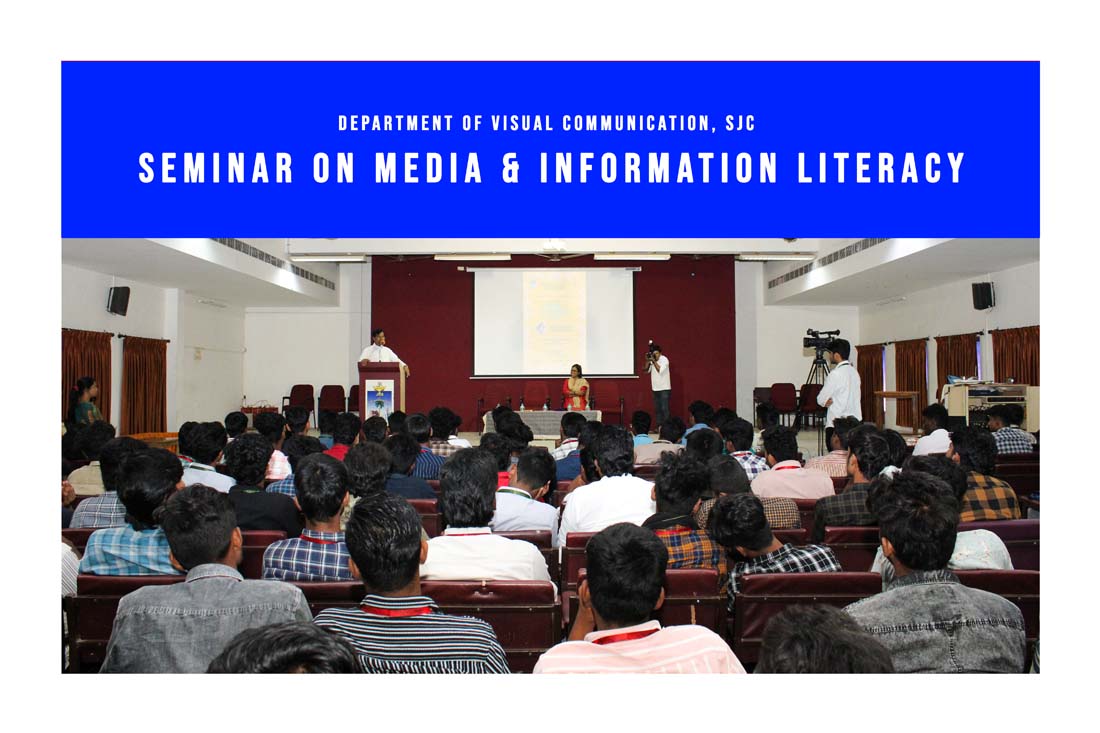 DEPARTMENT OF VISUAL COMMUNICATION, SJC

SEMINAR ON MEDIA & INFORMATION LITERACY